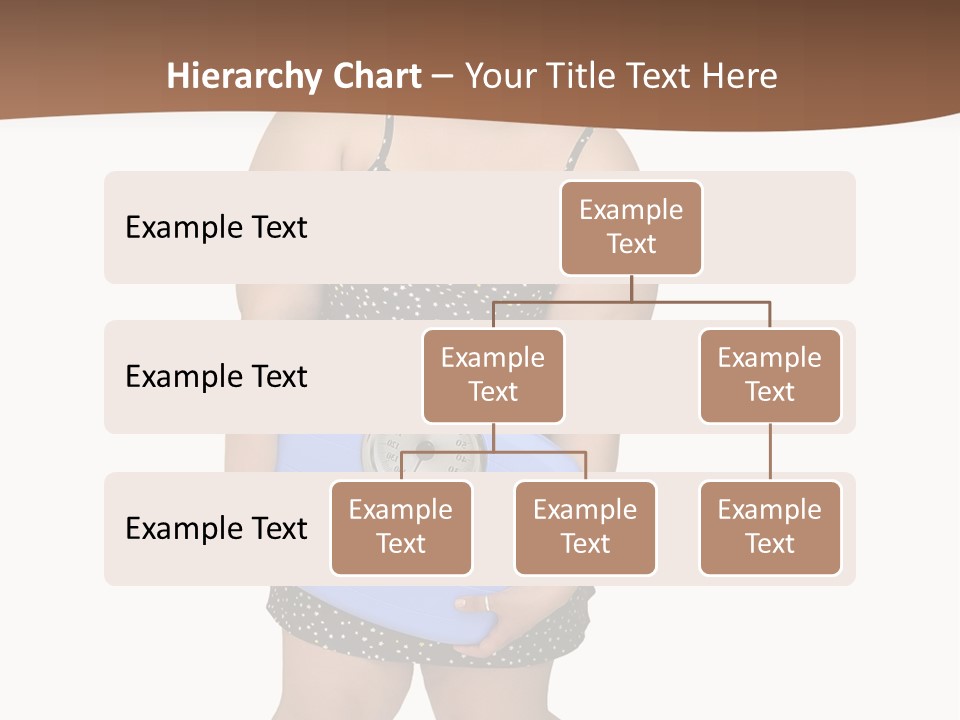 Hierarchy Chart – Your Title Text Here

Example Text

Example Text

Example Text

Example Text

Example Text

Example Text

Example Text

Example Text

Example Text